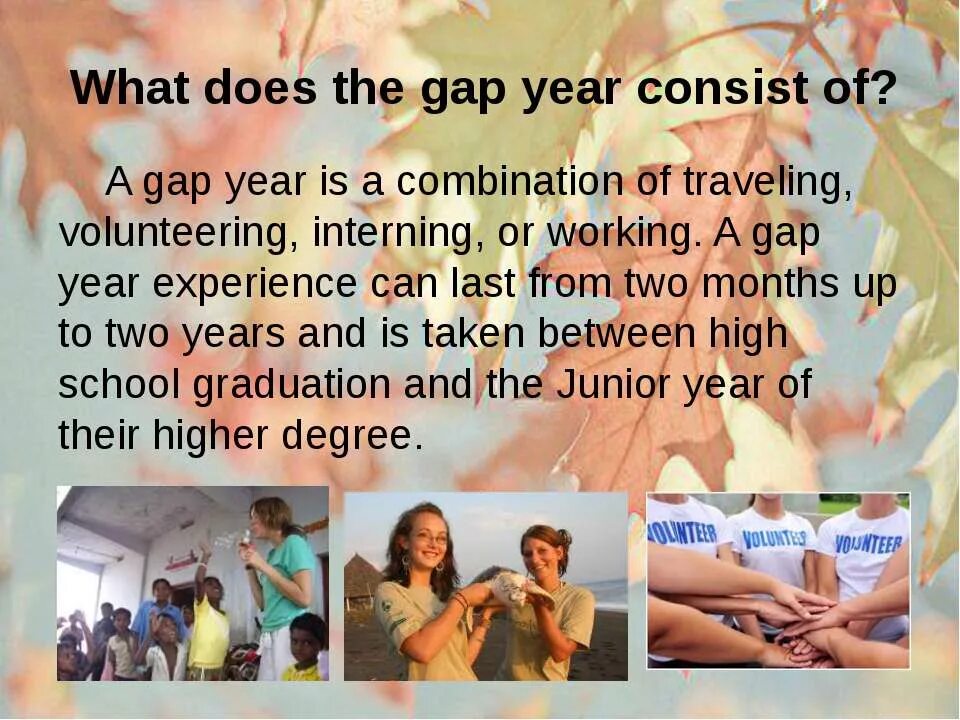 What does the gap year consist of?

A gap year is a combination of traveling, volunteering, interning, or working. A gap year experience can last from two months up to two years and is taken between high school graduation and the Junior year of their higher degree.

VOLUNTEER VOLUNTEER VOLUNTEER